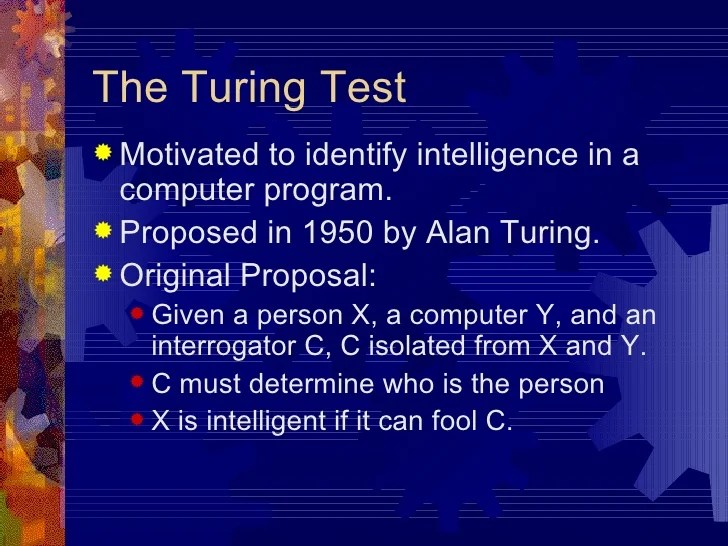 The Turing Test

Motivated to identify intelligence in a computer program.

Proposed in 1950 by Alan Turing.

Original Proposal:

Given a person X, a computer Y, and an interrogator C, C isolated from X and Y.

C must determine who is the person

X is intelligent if it can fool C.